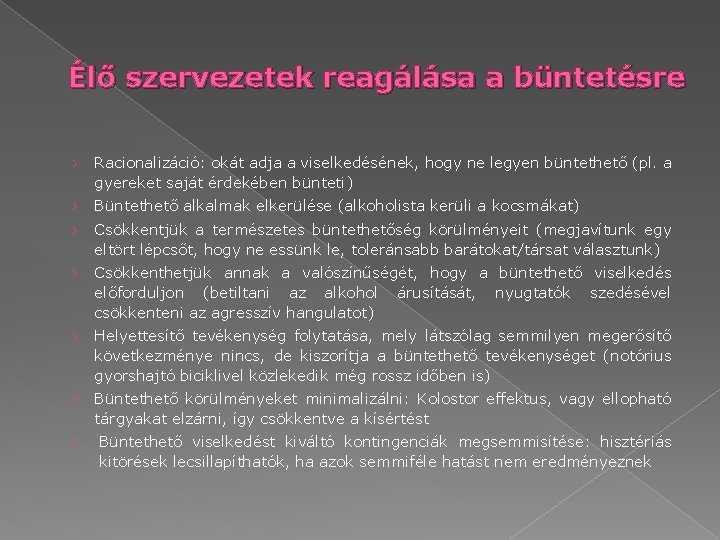 Élő szervezetek reagálása a büntetésre

› Racionalizáció: okát adja a viselkedésének, hogy ne legyen büntethető (pl. a gyereket saját érdekében bünteti)
› Büntethető alkalmak elkerülése (alkoholista kerüli a kocsmákat)
› Csökkentjük a természetes büntethetőség körülményeit (megjavítunk egy eltört lépcsőt, hogy ne essünk le, toleránsabb barátokat/társat választunk)
› Csökkenthetjük annak a valószínűségét, hogy a büntethető viselkedés előforduljon (betiltani az alkohol árusítását, nyugtatók szedésével csökkenteni az agresszív hangulatot)
› Helyettesítő tevékenység folytatása, mely látszólag semmilyen megerősítő következménye nincs, de kiszorítja a büntethető tevékenységet (notórius gyorshajtó biciklivel közlekedik még rossz időben is)
› Büntethető körülményeket minimalizálni: Kolostor effektus, vagy ellopható tárgyakat elzárni, így csökkentve a kísértést
› Büntethető viselkedést kiváltó kontingenciák megsemmisítése: hisztériás kitörések lecsillapíthatók, ha azok semmiféle hatást nem eredményeznek